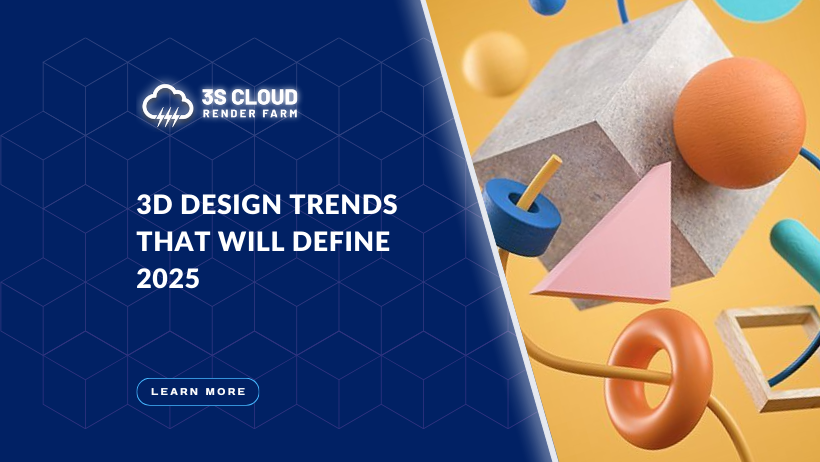 3S CLOUD
RENDER FARM

3D DESIGN TRENDS THAT WILL DEFINE 2025

LEARN MORE